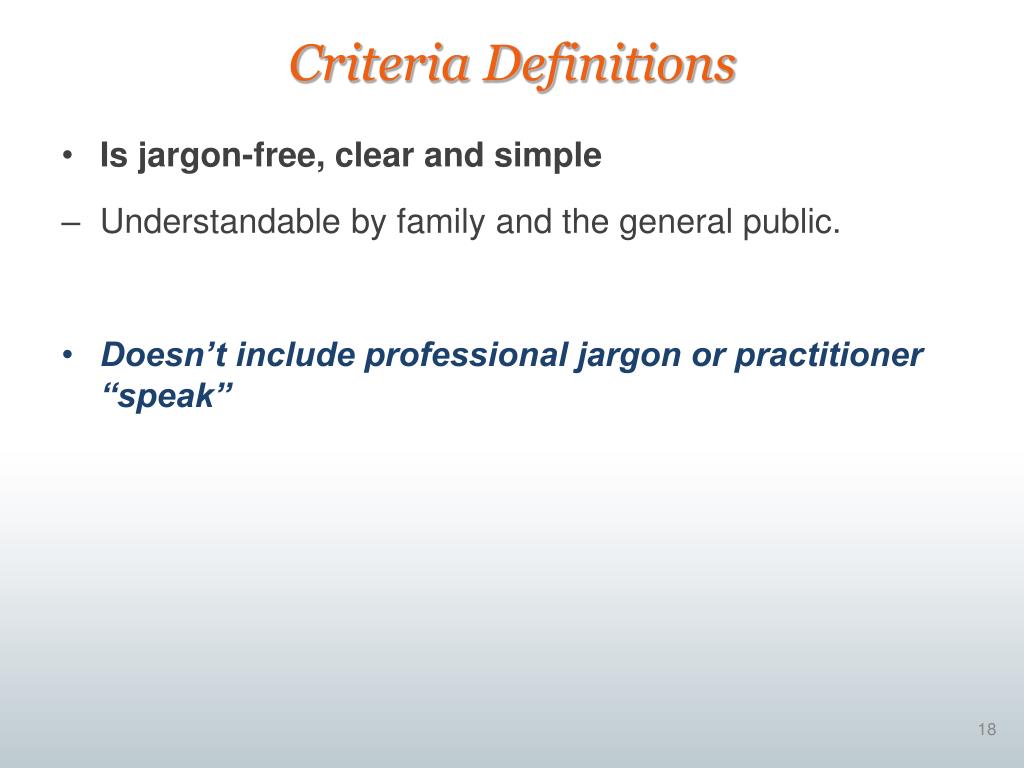 Criteria Definitions

• Is jargon-free, clear and simple

– Understandable by family and the general public.

• Doesn’t include professional jargon or practitioner “speak”

18